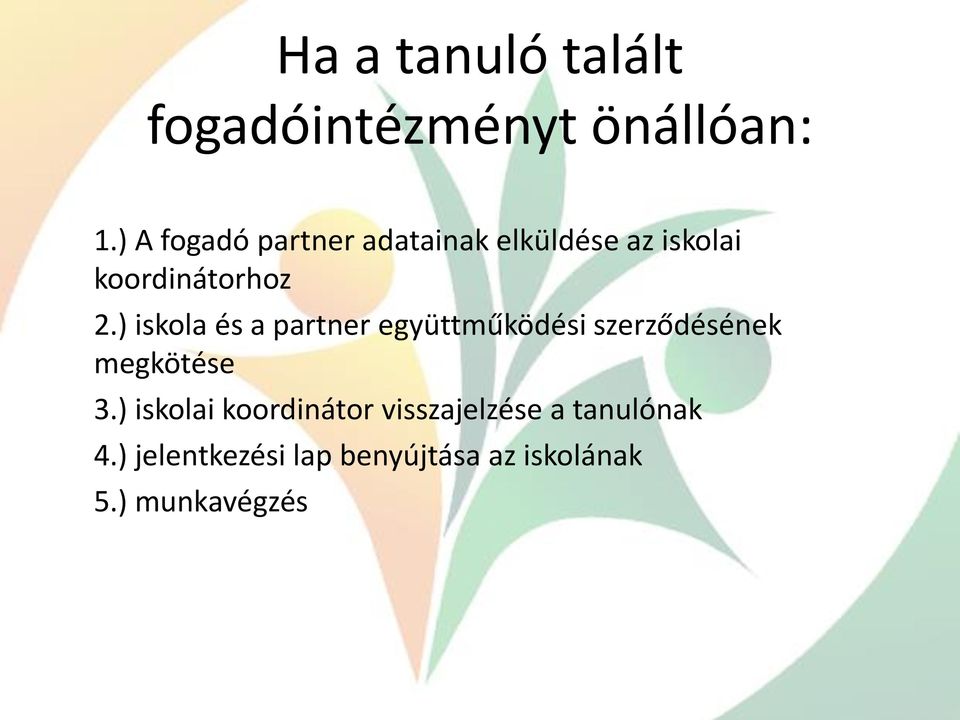 Ha a tanuló talált fogadóintézményt önállóan:

1.) A fogadó partner adatainak elküldése az iskolai koordinátorhoz

2.) iskola és a partner együttműködési szerződésének megkötése

3.) iskolai koordinátor visszajelzése a tanulónak

4.) jelentkezési lap benyújtása az iskolának

5.) munkavégzés